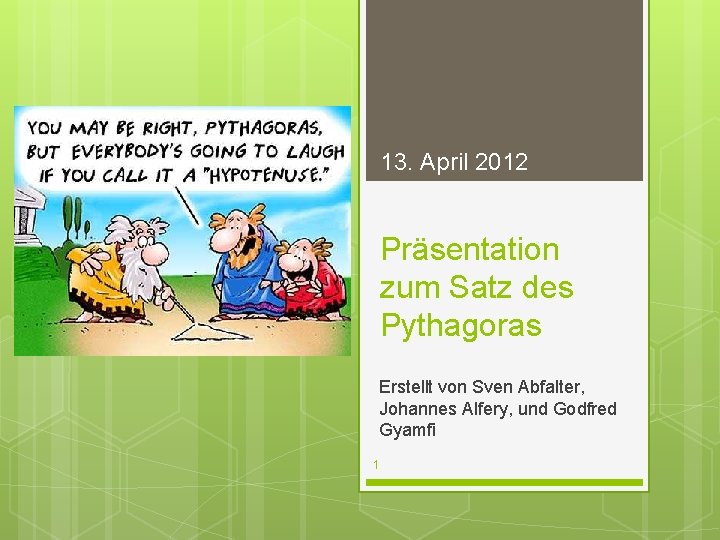 YOU MAY BE RIGHT, PYTHAGORAS, BUT EVERYBODY'S GOING TO LAUGH IF YOU CALL IT A "HYPOTENUSE."

13. April 2012

Präsentation zum Satz des Pythagoras

Erstellt von Sven Abfalter, Johannes Alfery, und Godfred Gyamfi

1